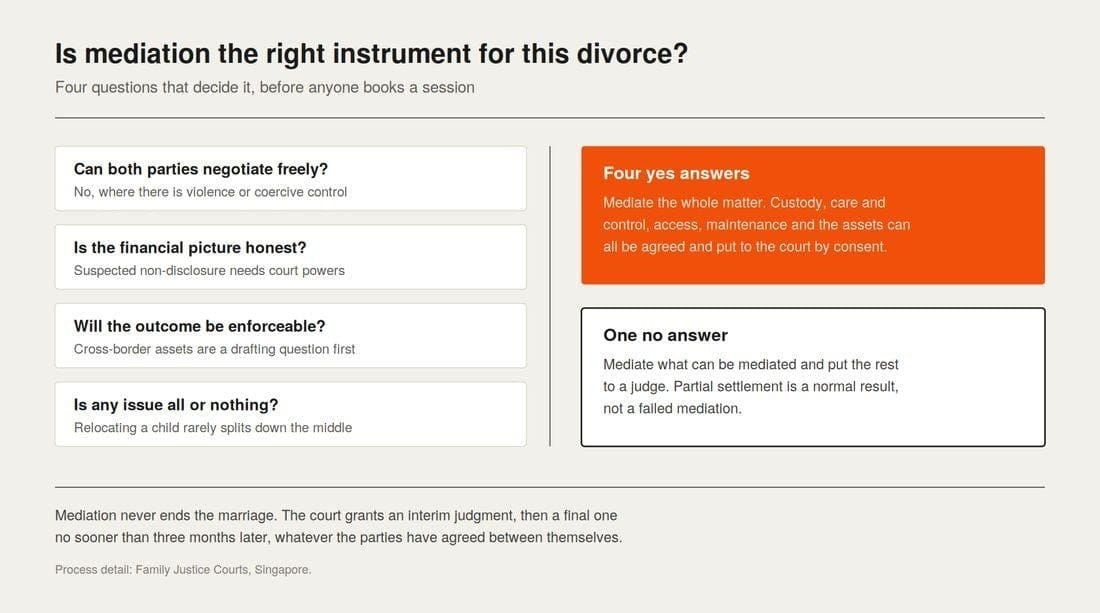 Is mediation the right instrument for this divorce?

Four questions that decide it, before anyone books a session

Can both parties negotiate freely?
No, where there is violence or coercive control

Is the financial picture honest?
Suspected non-disclosure needs court powers

Will the outcome be enforceable?
Cross-border assets are a drafting question first

Is any issue all or nothing?
Relocating a child rarely splits down the middle

Four yes answers
Mediate the whole matter. Custody, care and control, access, maintenance and the assets can all be agreed and put to the court by consent.

One no answer
Mediate what can be mediated and put the rest to a judge. Partial settlement is a normal result, not a failed mediation.

Mediation never ends the marriage. The court grants an interim judgment, then a final one no sooner than three months later, whatever the parties have agreed between themselves.

Process detail: Family Justice Courts, Singapore.